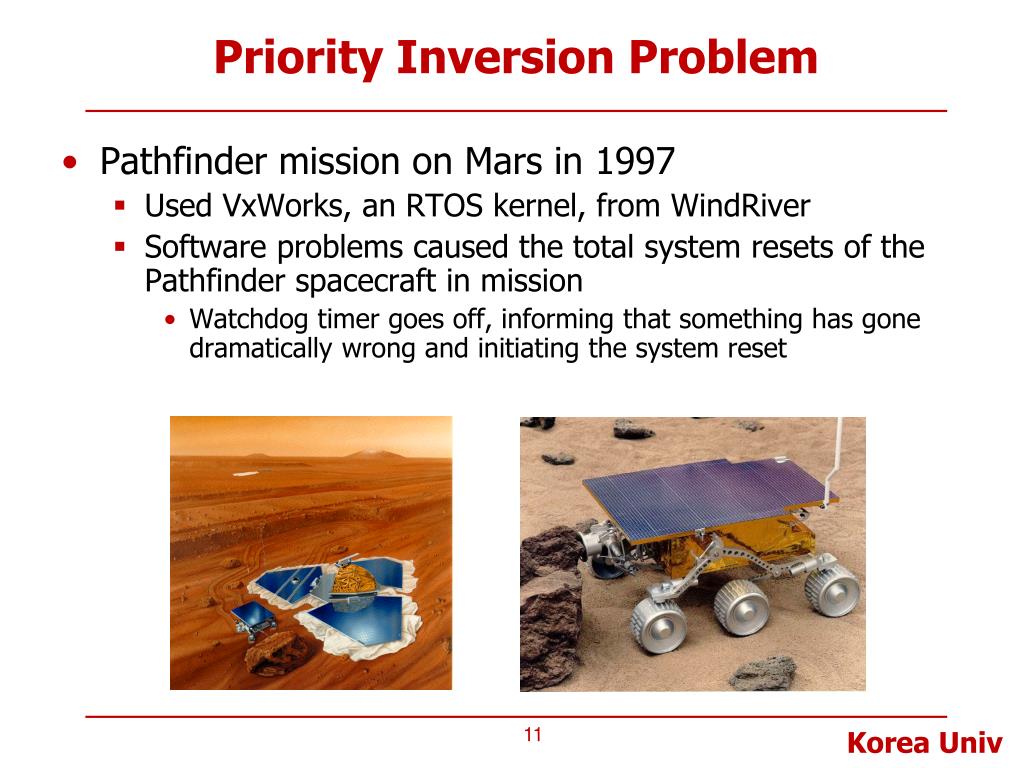 Priority Inversion Problem

• Pathfinder mission on Mars in 1997
  ▪ Used VxWorks, an RTOS kernel, from WindRiver
  ▪ Software problems caused the total system resets of the Pathfinder spacecraft in mission
    • Watchdog timer goes off, informing that something has gone dramatically wrong and initiating the system reset

11

Korea Univ